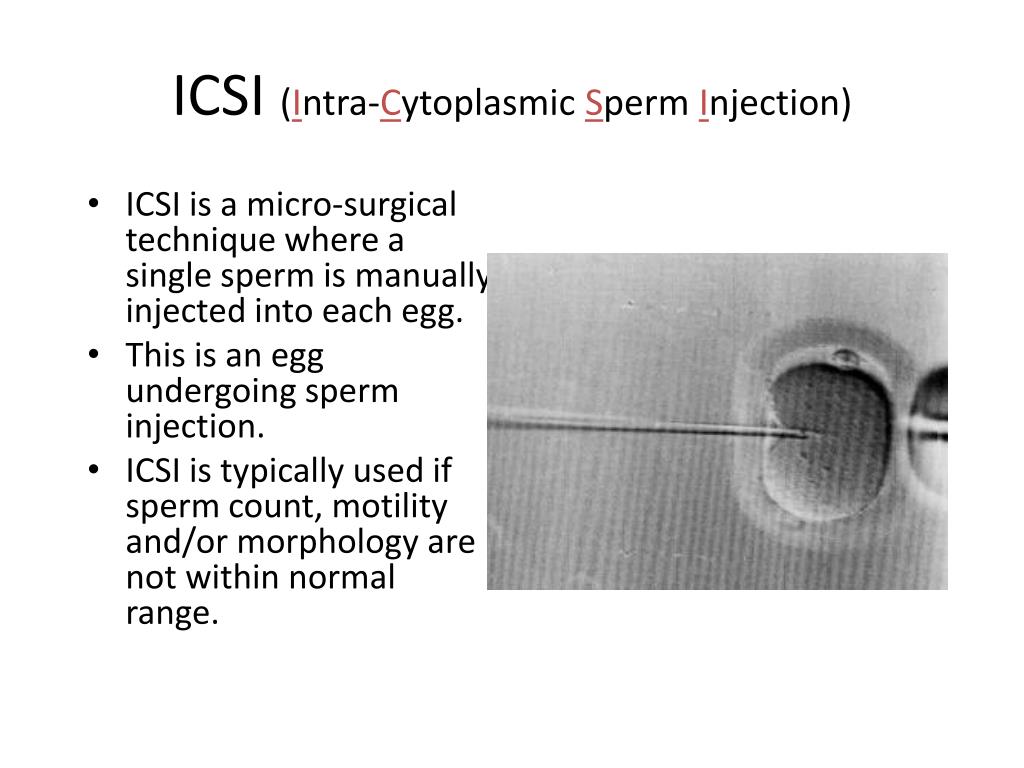 ICSI (Intra-Cytoplasmic Sperm Injection)

• ICSI is a micro-surgical technique where a single sperm is manually injected into each egg.
• This is an egg undergoing sperm injection.
• ICSI is typically used if sperm count, motility and/or morphology are not within normal range.